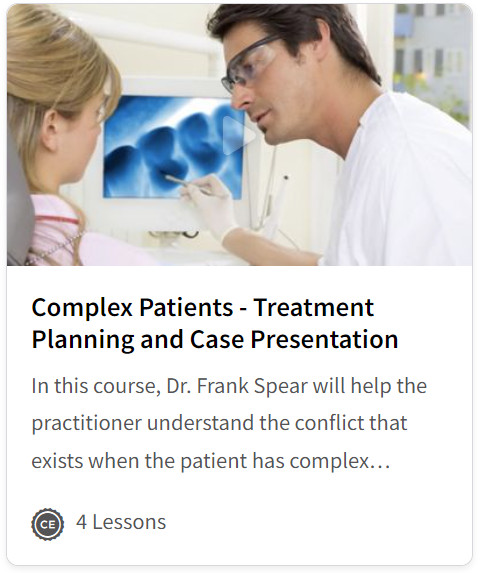 Complex Patients - Treatment Planning and Case Presentation

In this course, Dr. Frank Spear will help the practitioner understand the conflict that exists when the patient has complex…

CE

4 Lessons